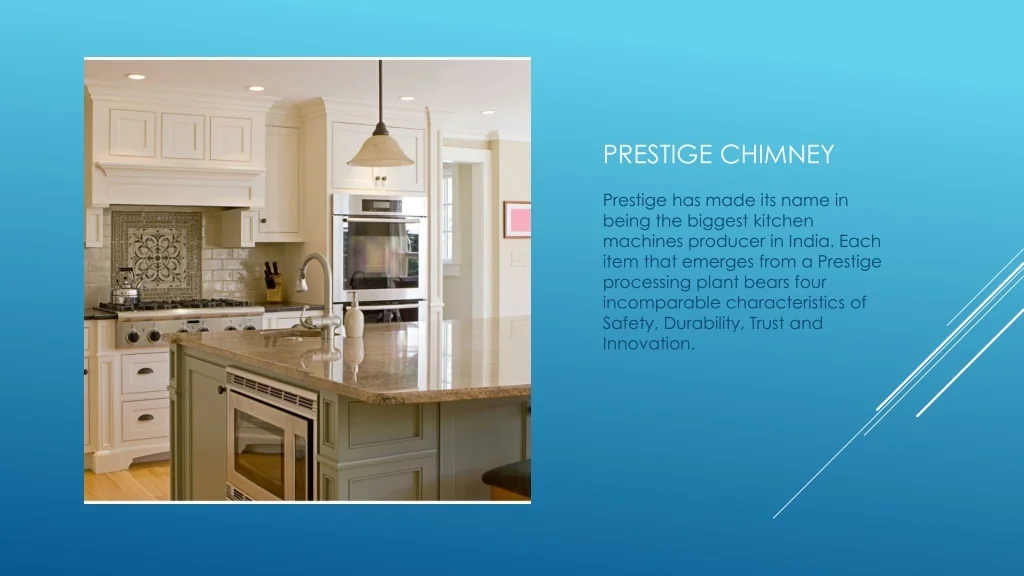 PRESTIGE CHIMNEY

Prestige has made its name in being the biggest kitchen machines producer in India. Each item that emerges from a Prestige processing plant bears four incomparable characteristics of Safety, Durability, Trust and Innovation.